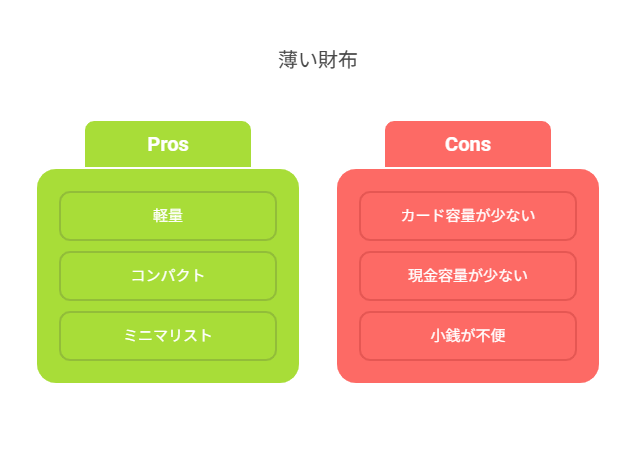 薄い財布

Pros

軽量

コンパクト

ミニマリスト

Cons

カード容量が少ない

現金容量が少ない

小銭が不便